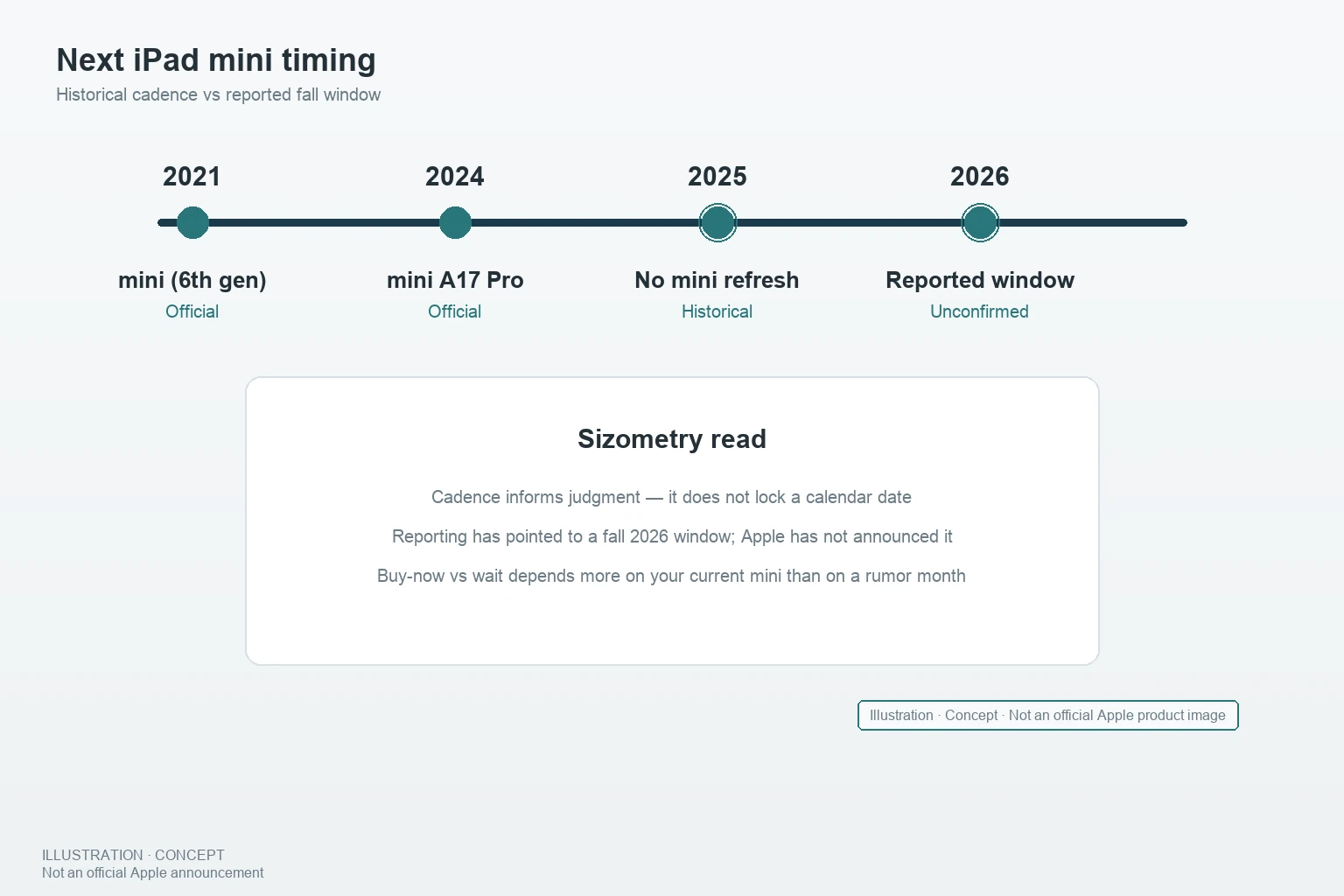 Next iPad mini timing
Historical cadence vs reported fall window

2021
mini (6th gen)
Official

2024
mini A17 Pro
Official

2025
No mini refresh
Historical

2026
Reported window
Unconfirmed

Sizometry read

Cadence informs judgment — it does not lock a calendar date

Reporting has pointed to a fall 2026 window; Apple has not announced it

Buy-now vs wait depends more on your current mini than on a rumor month

Illustration · Concept · Not an official Apple product image

ILLUSTRATION · CONCEPT
Not an official Apple announcement